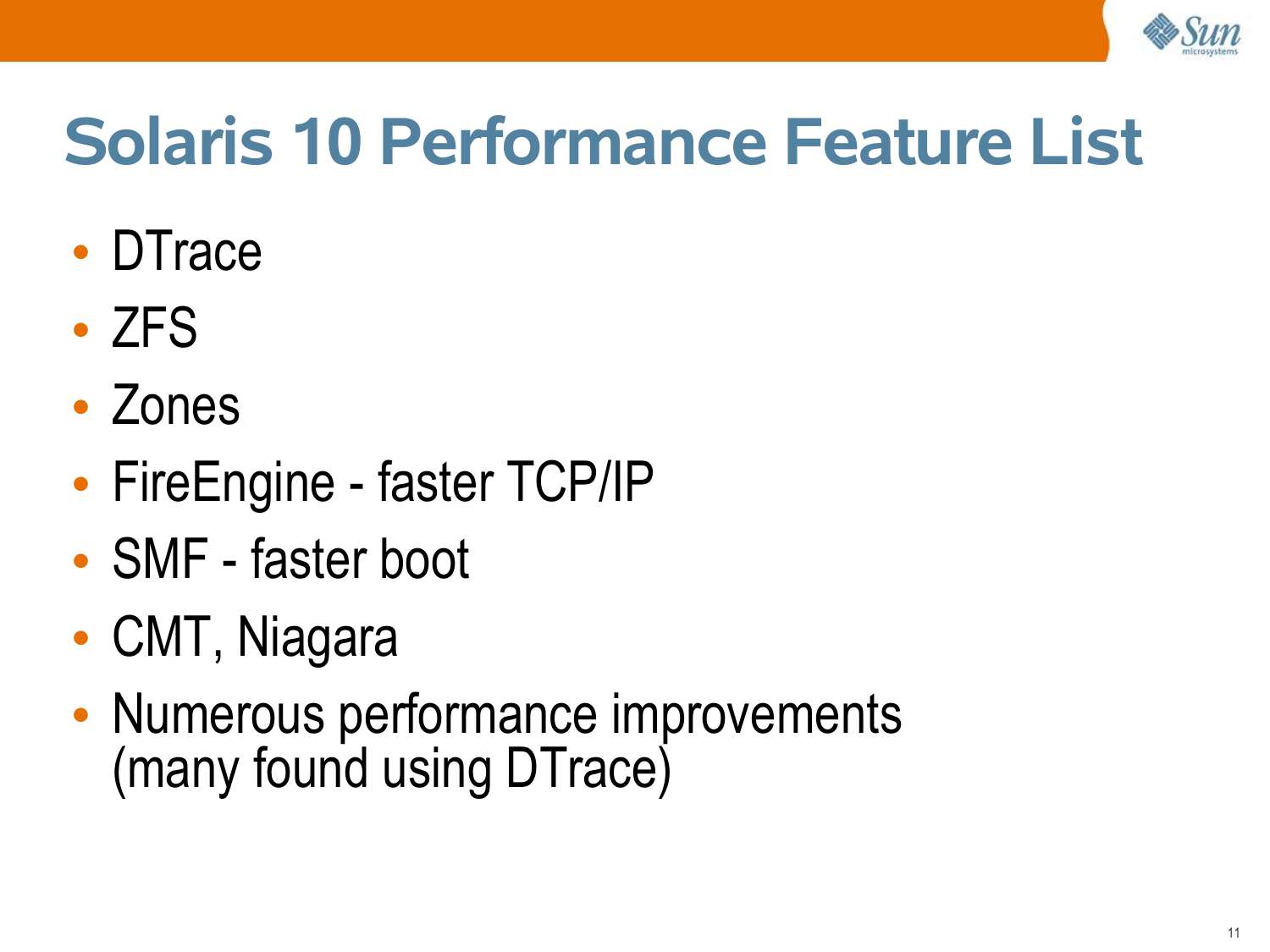 Sun microsystems

Solaris 10 Performance Feature List

• DTrace
• ZFS
• Zones
• FireEngine - faster TCP/IP
• SMF - faster boot
• CMT, Niagara
• Numerous performance improvements (many found using DTrace)

11